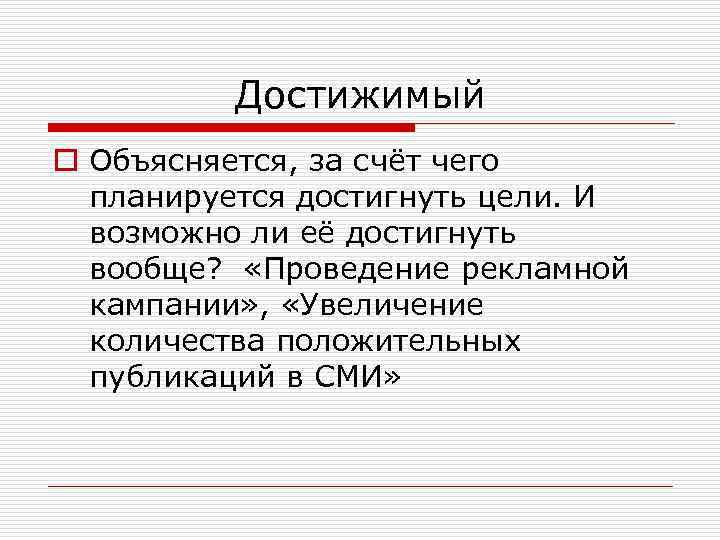 Достижимый

Объясняется, за счёт чего планируется достигнуть цели. И возможно ли её достигнуть вообще? «Проведение рекламной кампании», «Увеличение количества положительных публикаций в СМИ»